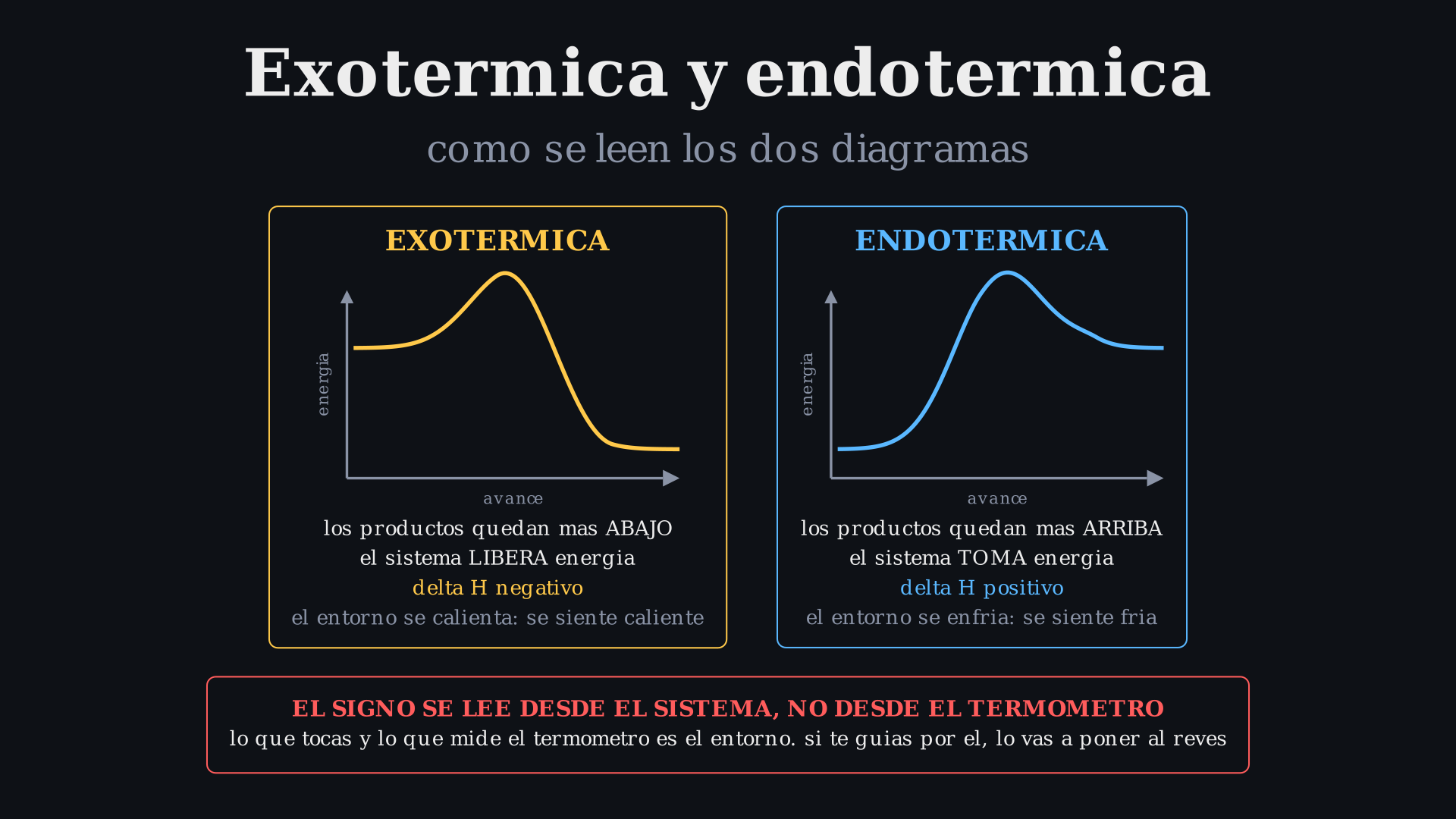 Exotermica y endotermica

como se leen los dos diagramas

EXOTERMICA

energia

avance

los productos quedan mas ABAJO
el sistema LIBERA energia
delta H negativo
el entorno se calienta: se siente caliente

ENDOTERMICA

energia

avance

los productos quedan mas ARRIBA
el sistema TOMA energia
delta H positivo
el entorno se enfria: se siente fria

EL SIGNO SE LEE DESDE EL SISTEMA, NO DESDE EL TERMOMETRO

lo que tocas y lo que mide el termometro es el entorno. si te guias por el, lo vas a poner al reves